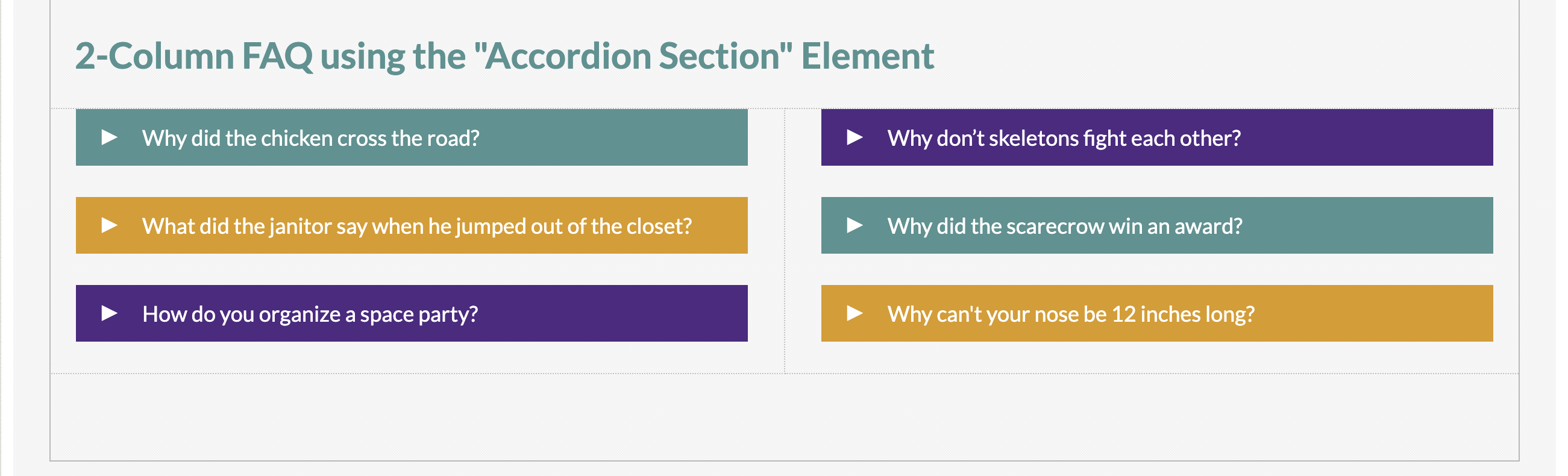 2-Column FAQ using the "Accordion Section" Element

▶ Why did the chicken cross the road?

▶ What did the janitor say when he jumped out of the closet?

▶ How do you organize a space party?

▶ Why don’t skeletons fight each other?

▶ Why did the scarecrow win an award?

▶ Why can't your nose be 12 inches long?